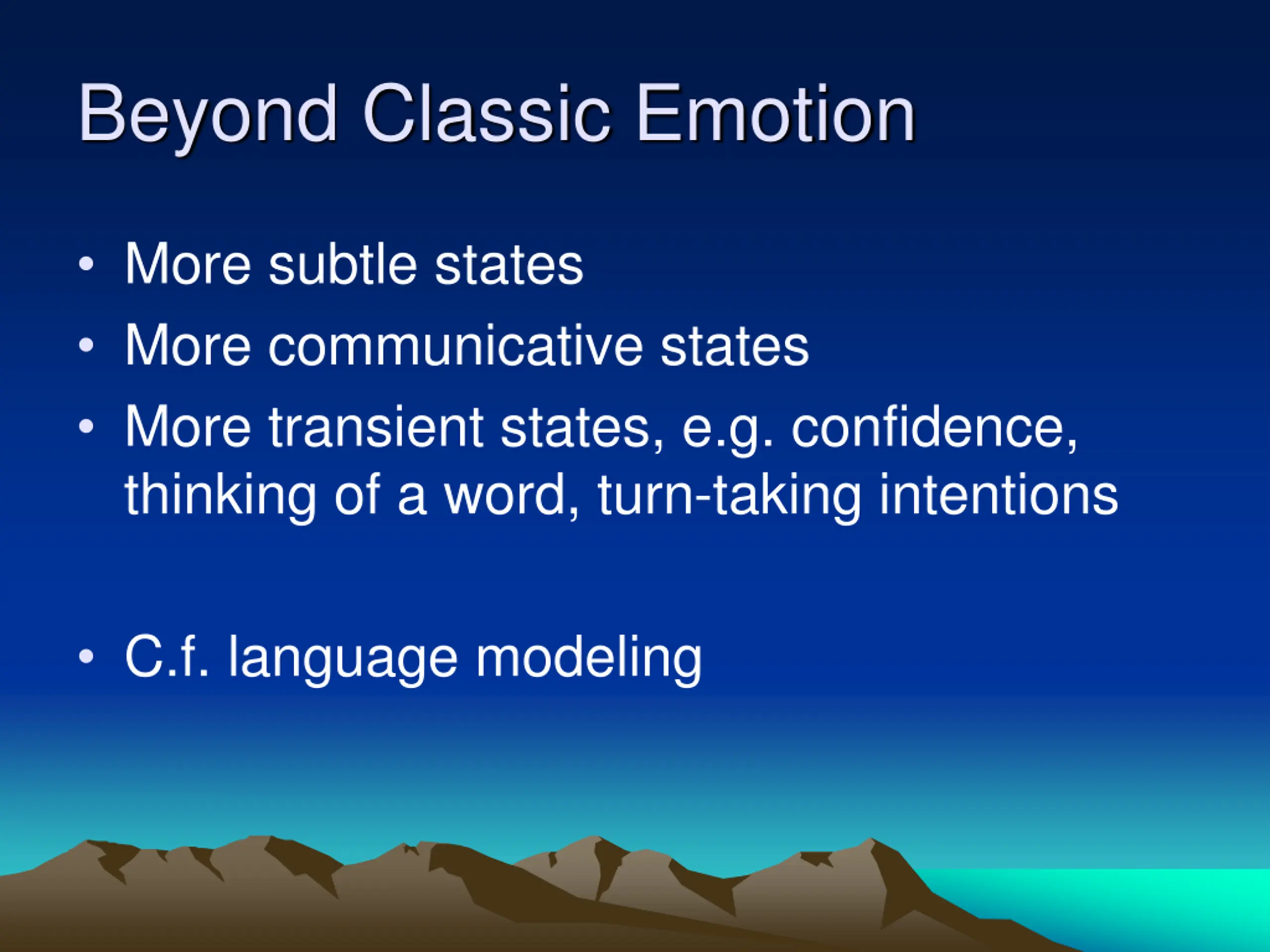 Beyond Classic Emotion

• More subtle states
• More communicative states
• More transient states, e.g. confidence, thinking of a word, turn-taking intentions

• C.f. language modeling